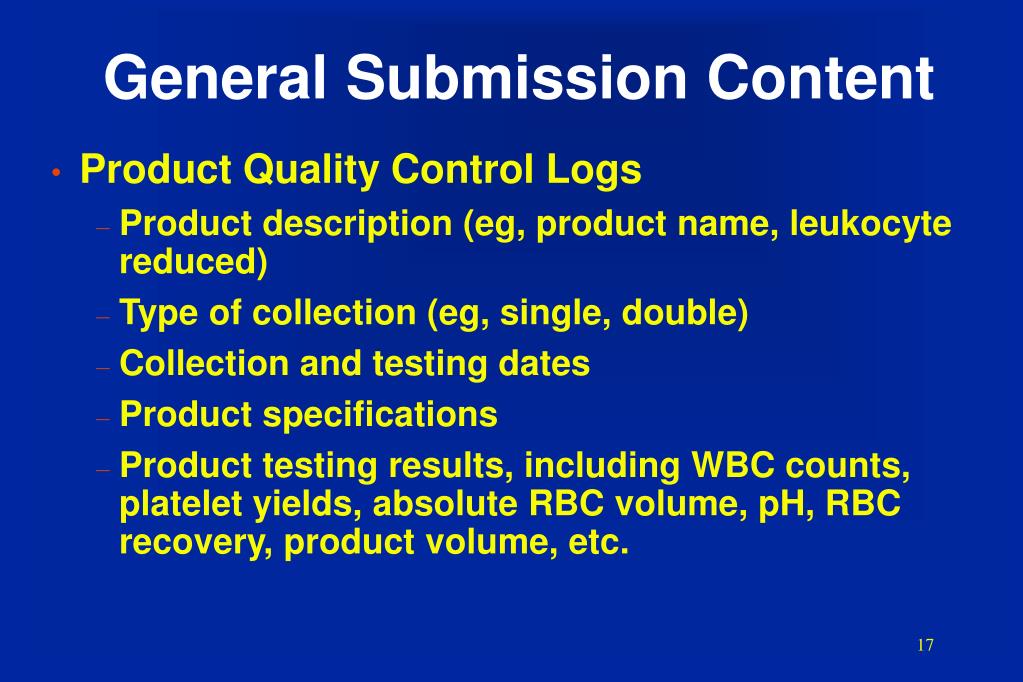 General Submission Content

• Product Quality Control Logs
 – Product description (eg, product name, leukocyte reduced)
 – Type of collection (eg, single, double)
 – Collection and testing dates
 – Product specifications
 – Product testing results, including WBC counts, platelet yields, absolute RBC volume, pH, RBC recovery, product volume, etc.

17